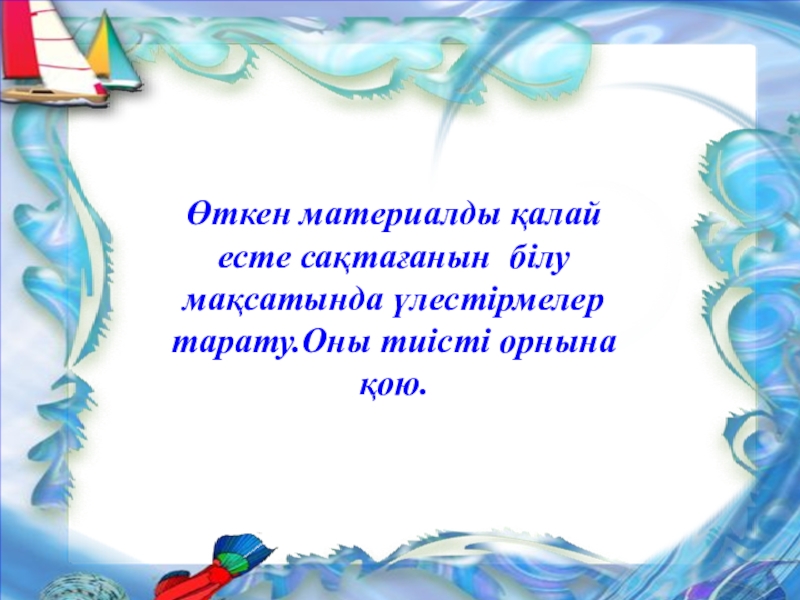 Өткен материалды қалай есте сақтағанын білу мақсатында үлестірмелер тарату.Оны тиісті орнына қою.